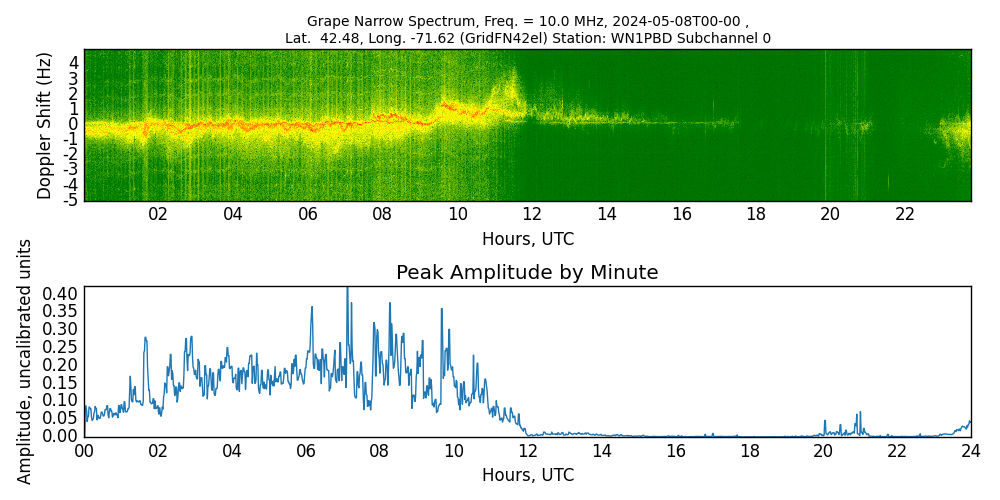 Grape Narrow Spectrum, Freq. = 10.0 MHz, 2024-05-08T00-00 ,
Lat. 42.48, Long. -71.62 (GridFN42el) Station: WN1PBD Subchannel 0

Doppler Shift (Hz)
4
3
2
1
0
-1
-2
-3
-4
-5
02
04
06
08
10
12
14
16
18
20
22
Hours, UTC

Peak Amplitude by Minute

Amplitude, uncalibrated units
0.40
0.35
0.30
0.25
0.20
0.15
0.10
0.05
0.00
00
02
04
06
08
10
12
14
16
18
20
22
24
Hours, UTC